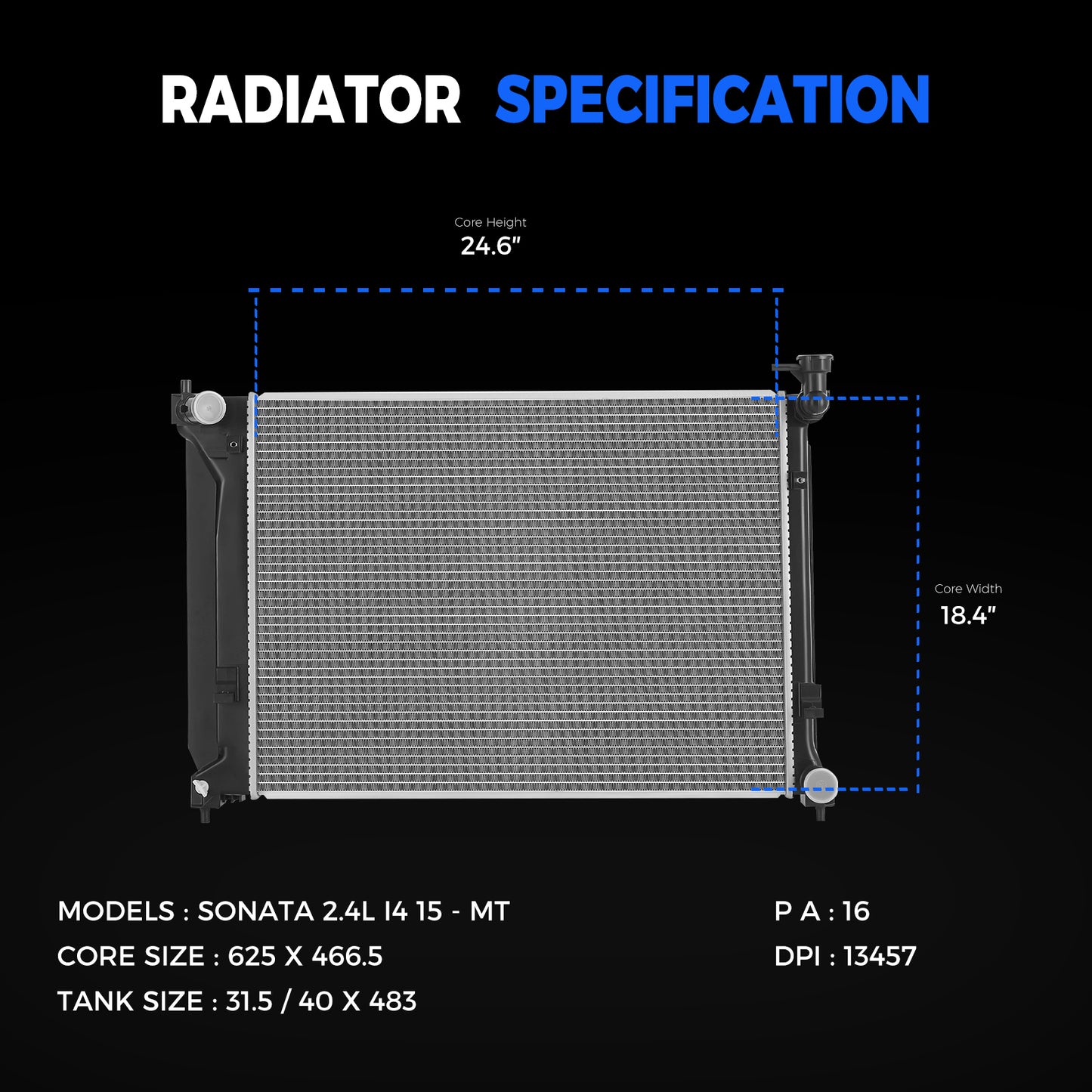 RADIATOR SPECIFICATION

Core Height
24.6"

Core Width
18.4"

MODELS : SONATA 2.4L I4 15 - MT
CORE SIZE : 625 X 466.5
TANK SIZE : 31.5 / 40 X 483

P A : 16
DPI : 13457